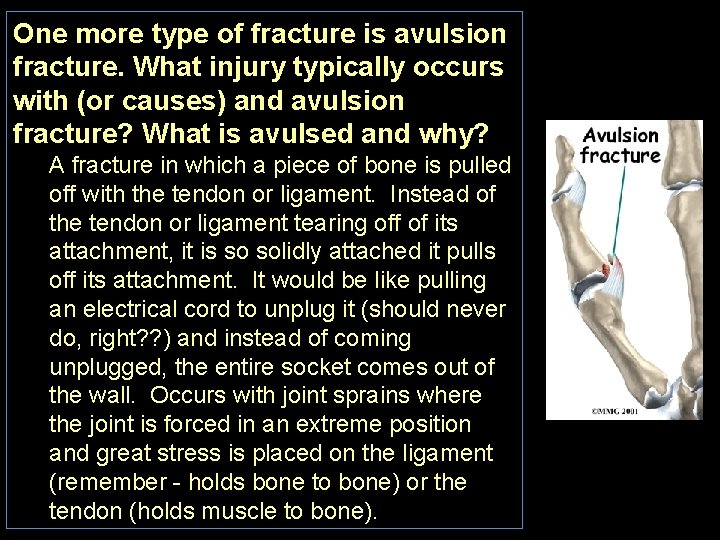 One more type of fracture is avulsion fracture. What injury typically occurs with (or causes) and avulsion fracture? What is avulsed and why?

A fracture in which a piece of bone is pulled off with the tendon or ligament. Instead of the tendon or ligament tearing off of its attachment, it is so solidly attached it pulls off its attachment. It would be like pulling an electrical cord to unplug it (should never do, right??) and instead of coming unplugged, the entire socket comes out of the wall. Occurs with joint sprains where the joint is forced in an extreme position and great stress is placed on the ligament (remember - holds bone to bone) or the tendon (holds muscle to bone).

Avulsion fracture

©MMG 2001